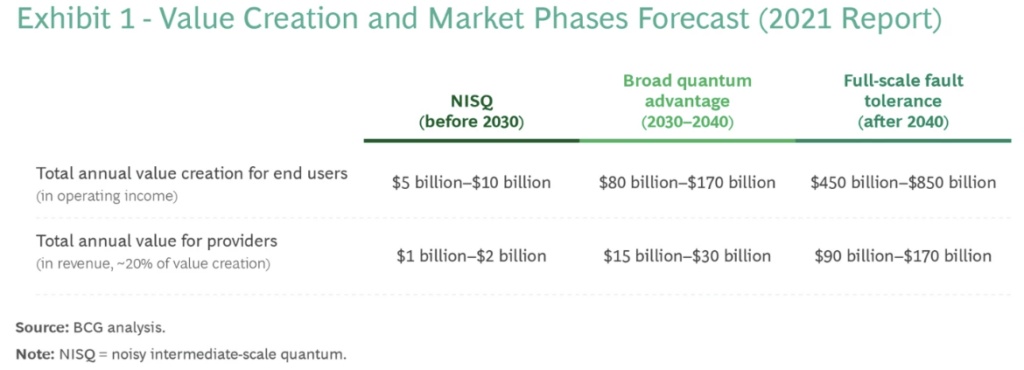 Exhibit 1 - Value Creation and Market Phases Forecast (2021 Report)

| | NISQ (before 2030) | Broad quantum advantage (2030–2040) | Full-scale fault tolerance (after 2040) |
|---|---|---|---|
| Total annual value creation for end users (in operating income) | \$5 billion–\$10 billion | \$80 billion–\$170 billion | \$450 billion–\$850 billion |
| Total annual value for providers (in revenue, ~20% of value creation) | \$1 billion–\$2 billion | \$15 billion–\$30 billion | \$90 billion–\$170 billion |

Source: BCG analysis.

Note: NISQ = noisy intermediate-scale quantum.